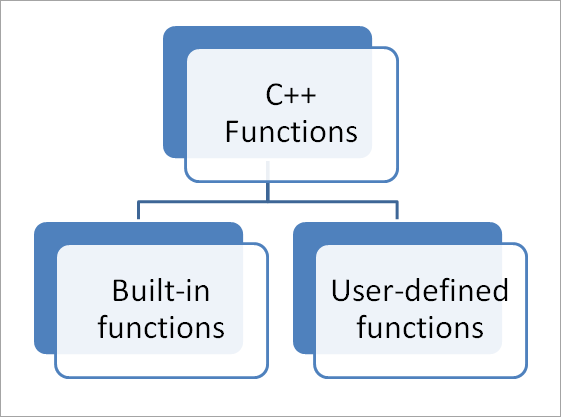 C++ Functions

Built-in functions

User-defined functions